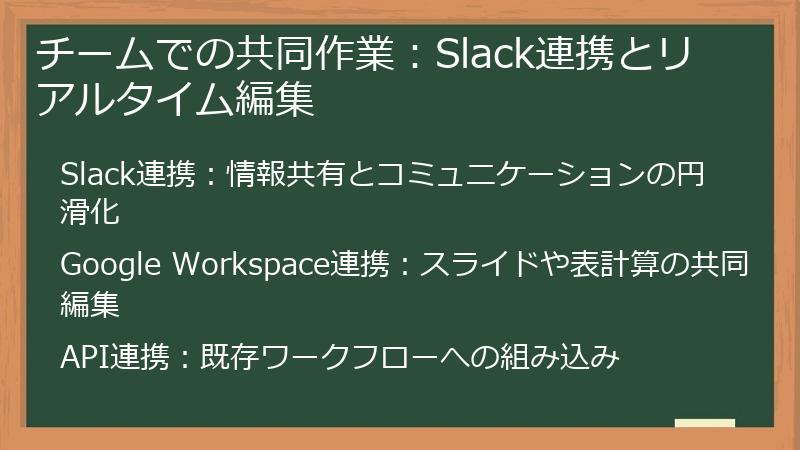 チームでの共同作業：Slack連携とリアルタイム編集

Slack連携：情報共有とコミュニケーションの円滑化

Google Workspace連携：スライドや表計算の共同編集

API連携：既存ワークフローへの組み込み